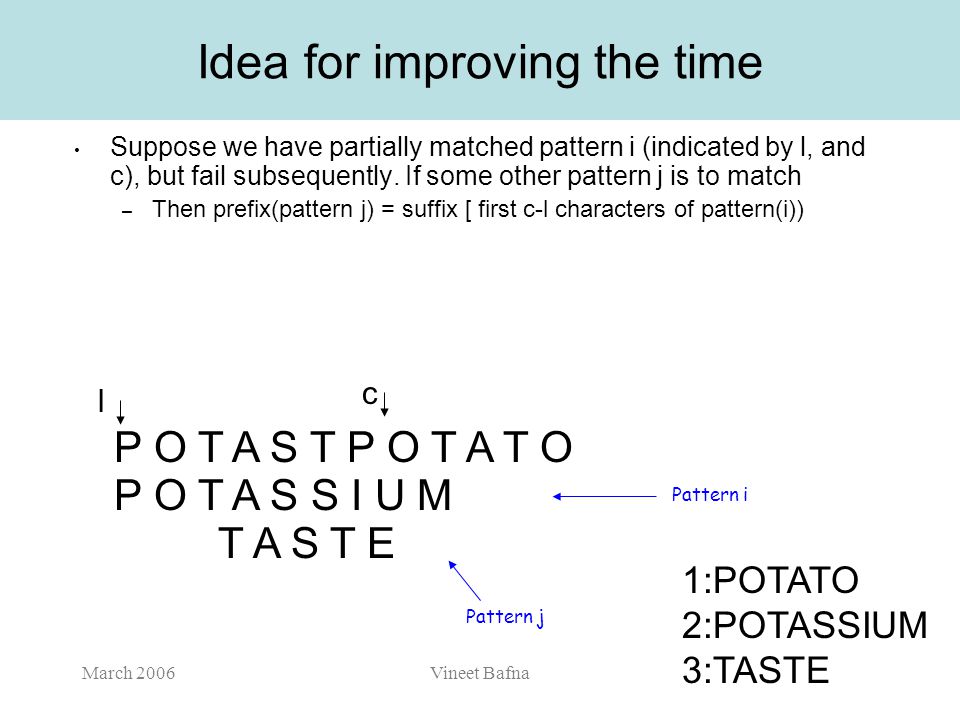 Idea for improving the time

• Suppose we have partially matched pattern i (indicated by l, and c), but fail subsequently. If some other pattern j is to match
– Then prefix(pattern j) = suffix [ first c-l characters of pattern(i))

l
c

P O T A S T P O T A T O
P O T A S S I U M
T A S T E

Pattern i

Pattern j

1:POTATO
2:POTASSIUM
3:TASTE

March 2006
Vineet Bafna